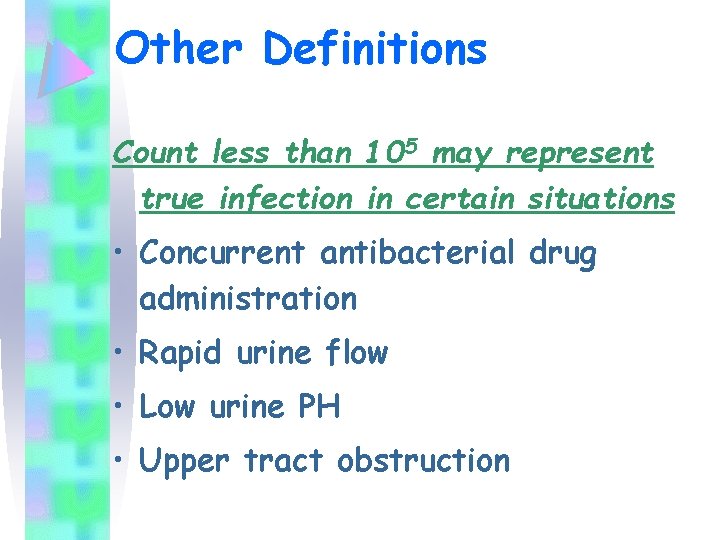 Other Definitions

Count less than $10^5$ may represent true infection in certain situations

• Concurrent antibacterial drug administration

• Rapid urine flow

• Low urine PH

• Upper tract obstruction